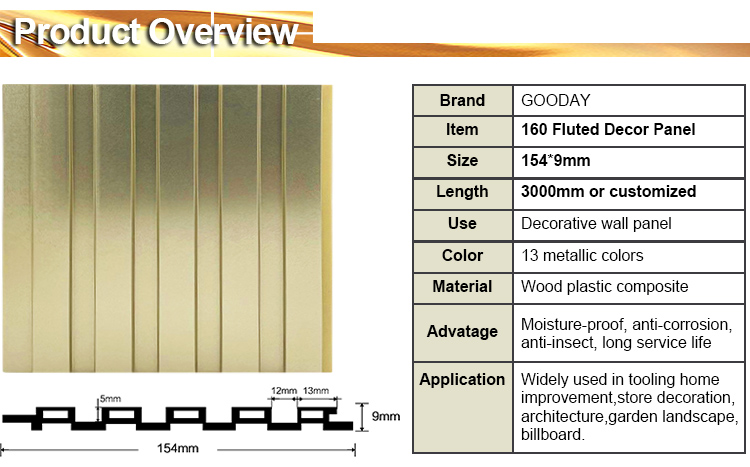 Product Overview

5mm

12mm 13mm

9mm

154mm

| Brand | GOODAY |
|---|---|
| Item | 160 Fluted Decor Panel |
| Size | 154*9mm |
| Length | 3000mm or customized |
| Use | Decorative wall panel |
| Color | 13 metallic colors |
| Material | Wood plastic composite |
| Advatage | Moisture-proof, anti-corrosion, anti-insect, long service life |
| Application | Widely used in tooling home improvement,store decoration, architecture,garden landscape, billboard. |